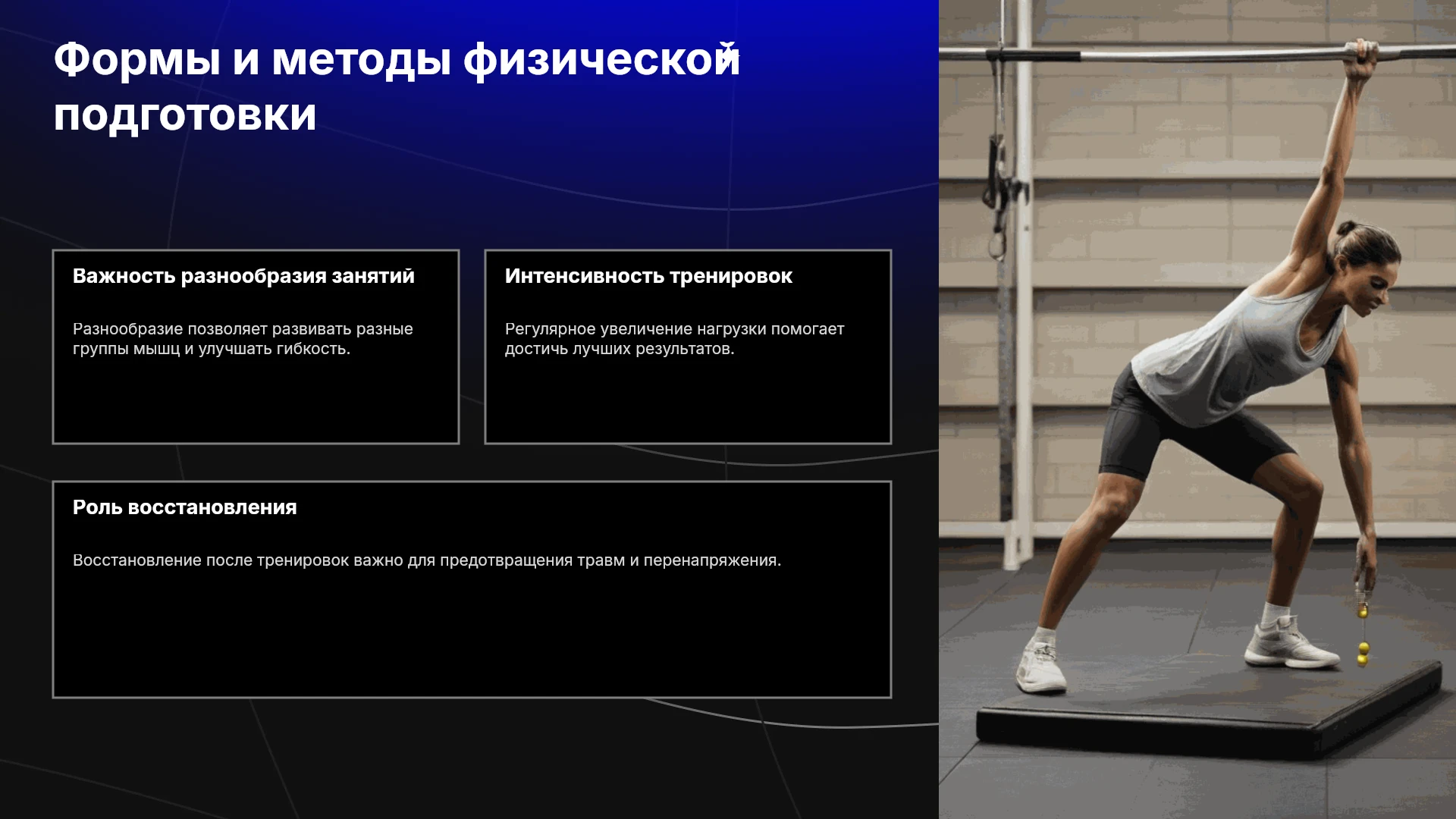 Формы и методы физической подготовки

Важность разнообразия занятий

Разнообразие позволяет развивать разные группы мышц и улучшать гибкость.

Интенсивность тренировок

Регулярное увеличение нагрузки помогает достичь лучших результатов.

Роль восстановления

Восстановление после тренировок важно для предотвращения травм и перенапряжения.